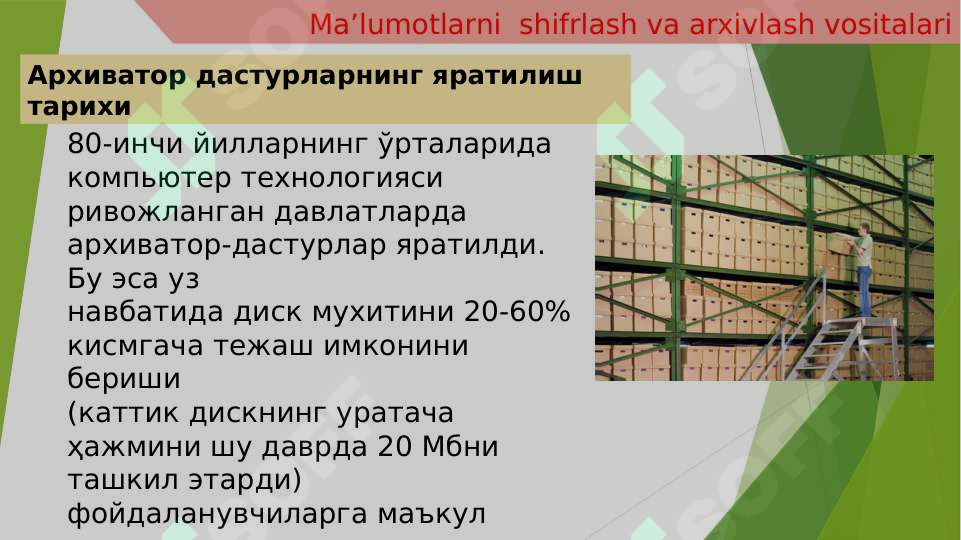 Ma’lumotlarni shifrlash va arxivlash vositalari

Архиватор дастурларнинг яратилиш тарихи

80-инчи йилларнинг ўрталарида компьютер технологияси ривожланган давлатларда архиватор-дастурлар яратилди. Бу эса уз навбатида диск мухитини 20-60% кисмгача тежаш имконини бериши (каттик дискнинг уратача ҳажмини шу даврда 20 Мбни ташкил этарди) фойдаланувчиларга маъкул